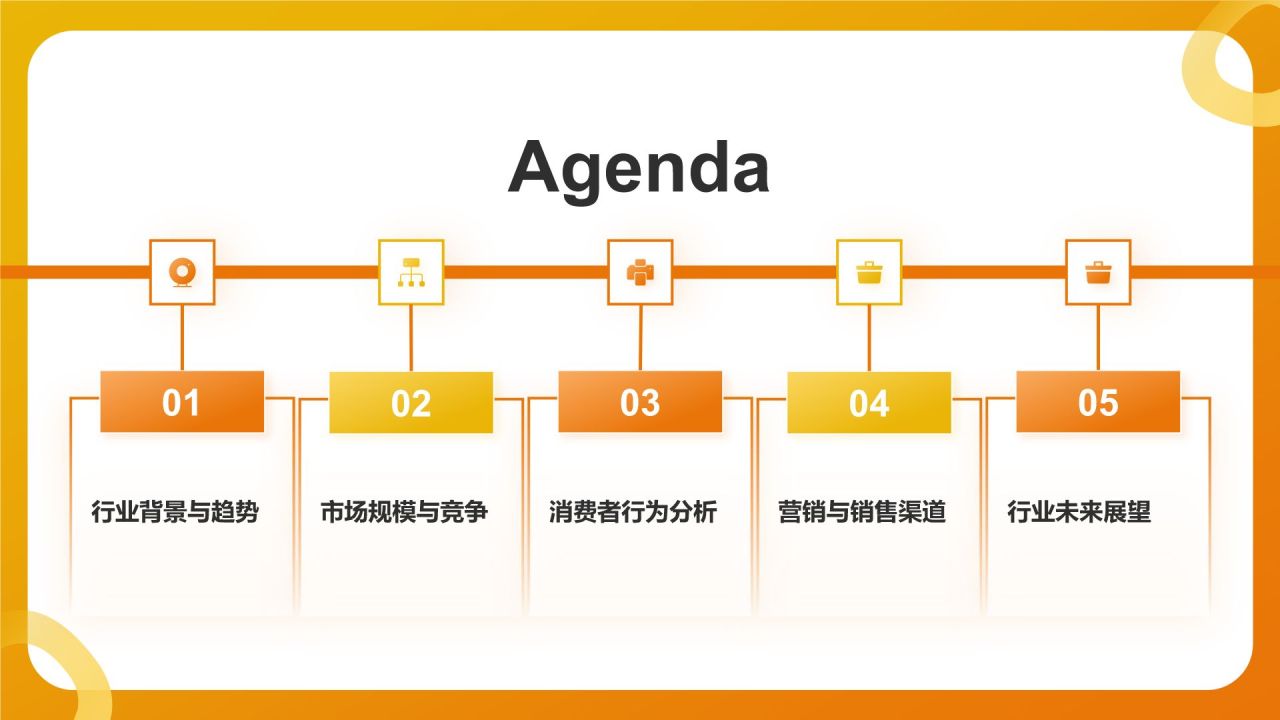 Agenda

01
行业背景与趋势

02
市场规模与竞争

03
消费者行为分析

04
营销与销售渠道

05
行业未来展望